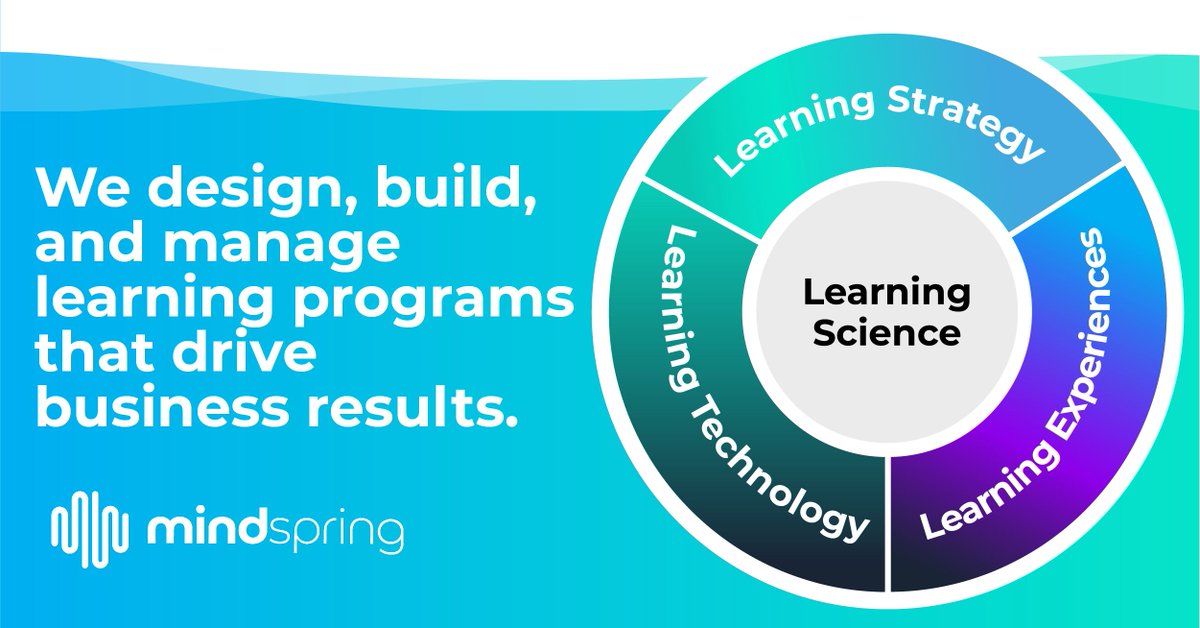 We design, build, and manage learning programs that drive business results.

mindspring

Learning Strategy

Learning Experiences

Learning Technology

Learning Science